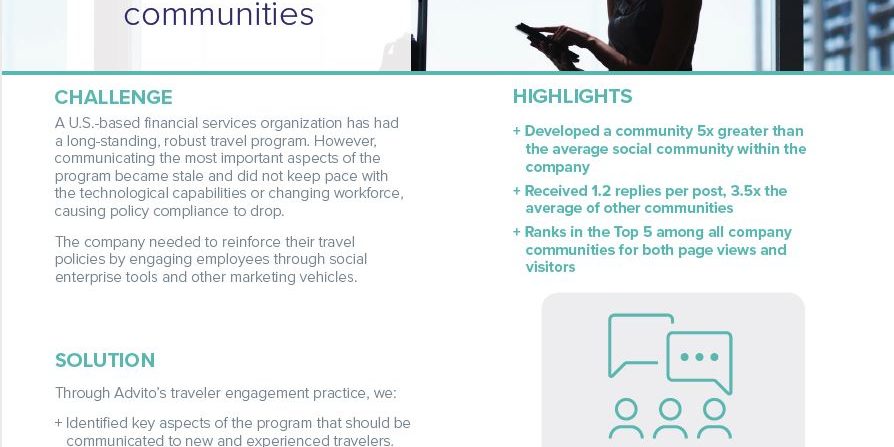 communities

CHALLENGE

A U.S.-based financial services organization has had a long-standing, robust travel program. However, communicating the most important aspects of the program became stale and did not keep pace with the technological capabilities or changing workforce, causing policy compliance to drop.

The company needed to reinforce their travel policies by engaging employees through social enterprise tools and other marketing vehicles.

SOLUTION

Through Advito's traveler engagement practice, we:

+ Identified key aspects of the program that should be communicated to new and experienced travelers.

HIGHLIGHTS

+ Developed a community 5x greater than the average social community within the company

+ Received 1.2 replies per post, 3.5x the average of other communities

+ Ranks in the Top 5 among all company communities for both page views and visitors